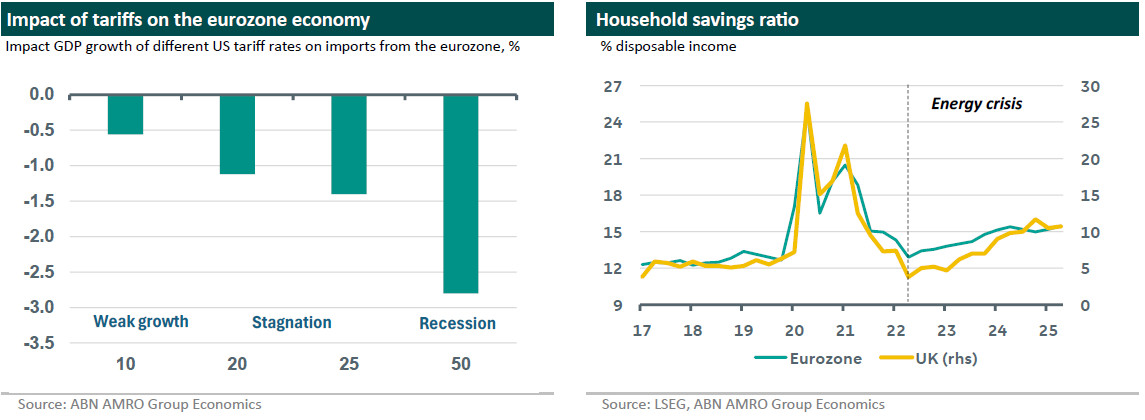 Impact of tariffs on the eurozone economy

Impact GDP growth of different US tariff rates on imports from the eurozone, %

0.0
-0.5
-1.0
-1.5
-2.0
-2.5
-3.0
-3.5

Weak growth
Stagnation
Recession

10
20
25
50

Source: ABN AMRO Group Economics

Household savings ratio

% disposable income

27
24
21
18
15
12
9

30
25
20
15
10
5
0

Energy crisis

17
18
19
20
21
22
23
24
25

Eurozone
UK (rhs)

Source: LSEG, ABN AMRO Group Economics